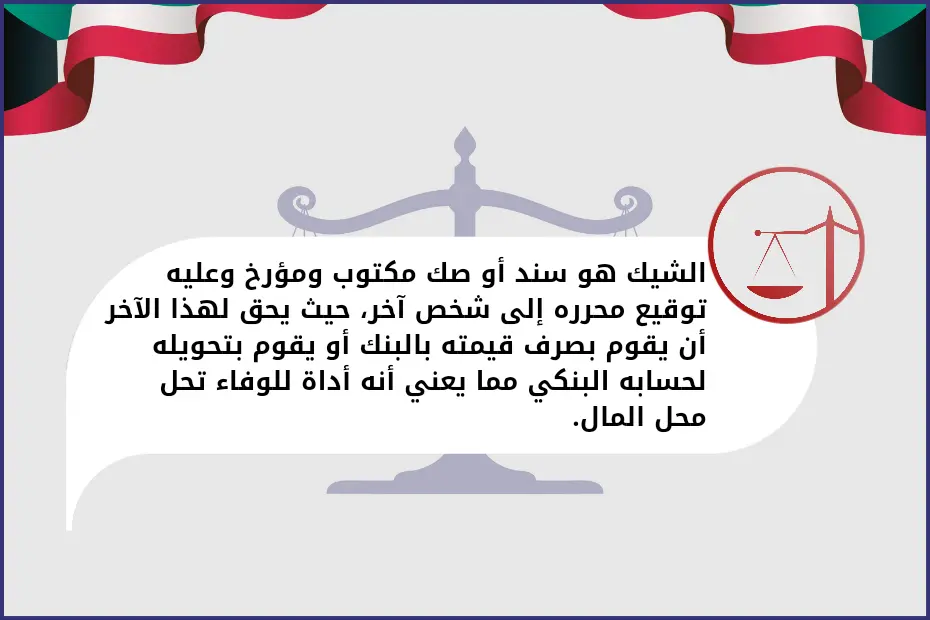 الشيك هو سند أو صك مكتوب ومؤرخ وعليه توقيع محرره إلى شخص آخر، حيث يحق لهذا الآخر أن يقوم بصرف قيمته بالبنك أو يقوم بتحويله لحسابه البنكي مما يعني أنه أداة للوفاء تحل محل المال.